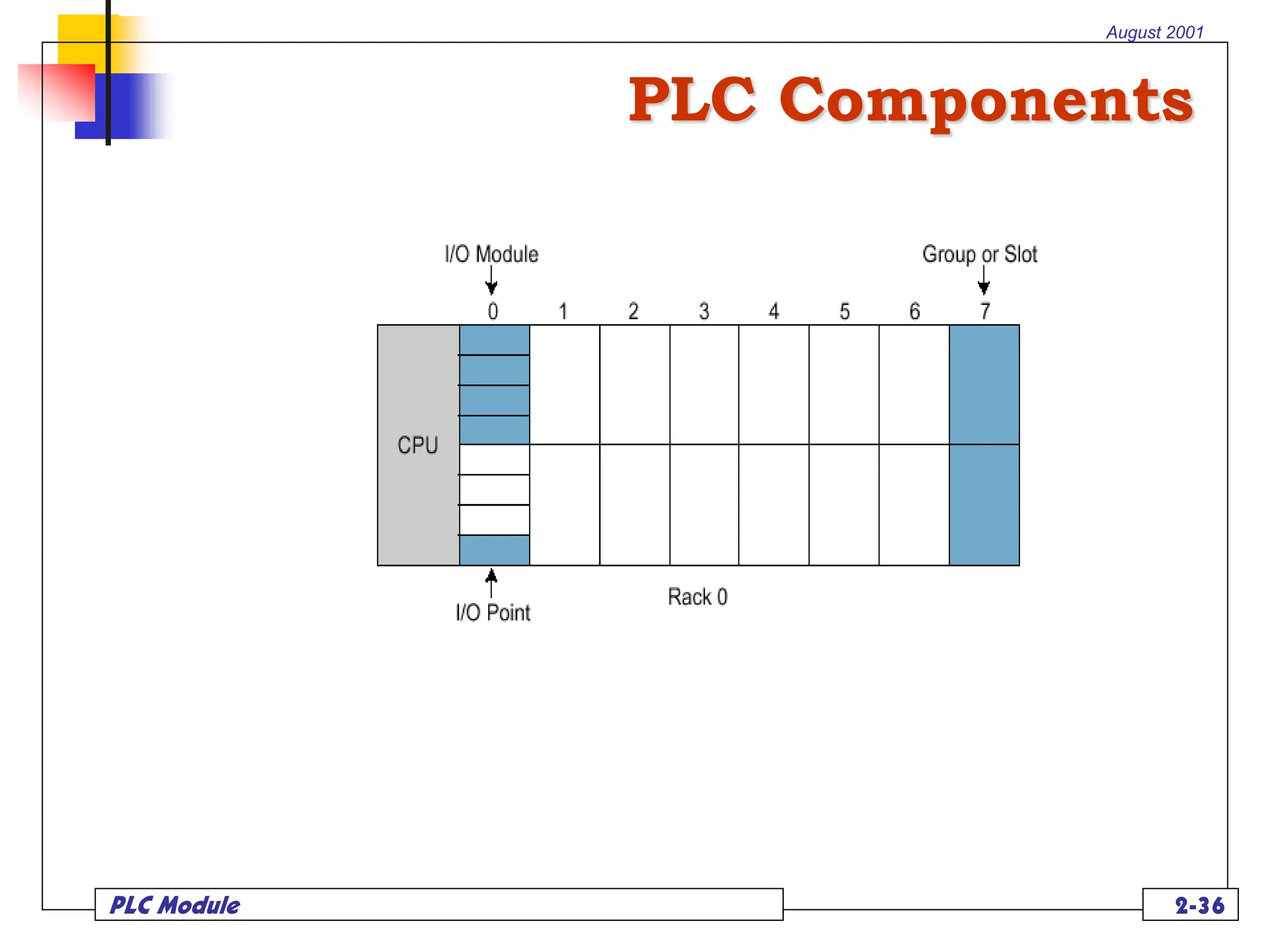 August 2001

PLC Components

I/O Module

Group or Slot

0 1 2 3 4 5 6 7

CPU

I/O Point

Rack 0

PLC Module

2-36